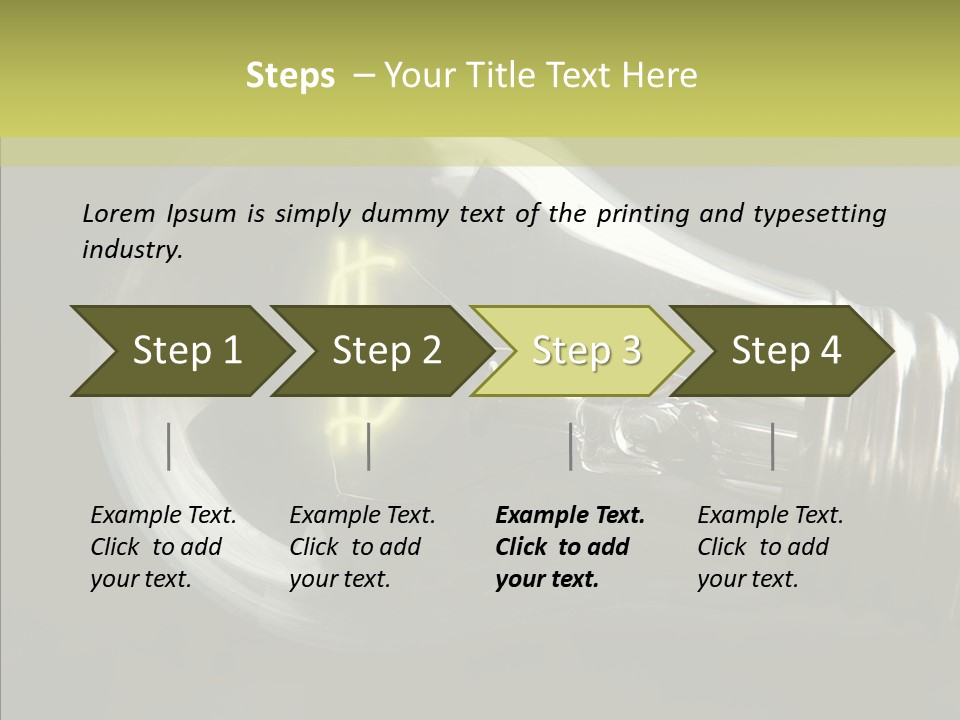 Steps – Your Title Text Here

Lorem Ipsum is simply dummy text of the printing and typesetting industry.

Step 1

Step 2

Step 3

Step 4

Example Text. Click to add your text.

Example Text. Click to add your text.

Example Text. Click to add your text.

Example Text. Click to add your text.